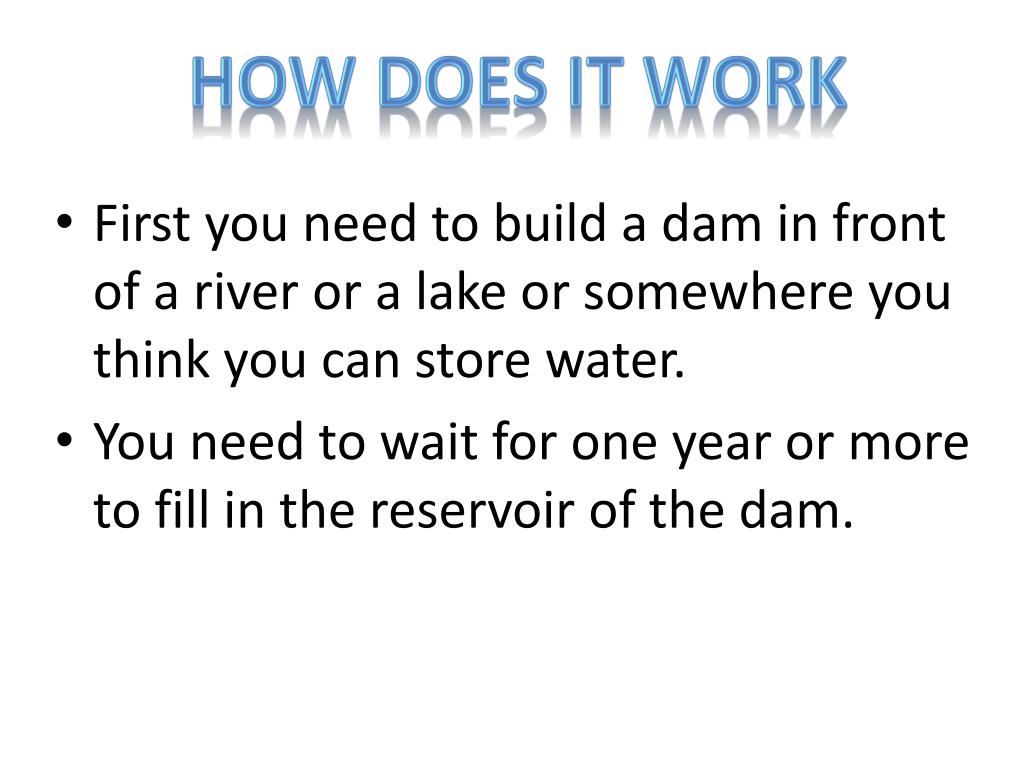 HOW DOES IT WORK

• First you need to build a dam in front of a river or a lake or somewhere you think you can store water.

• You need to wait for one year or more to fill in the reservoir of the dam.